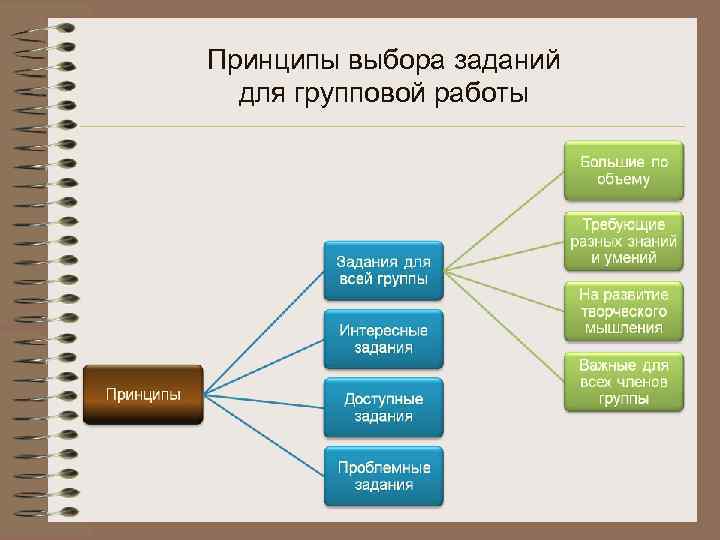 Принципы выбора заданий для групповой работы

Принципы

Задания для всей группы

Интересные задания

Доступные задания

Проблемные задания

Большие по объему

Требующие разных знаний и умений

На развитие творческого мышления

Важные для всех членов группы